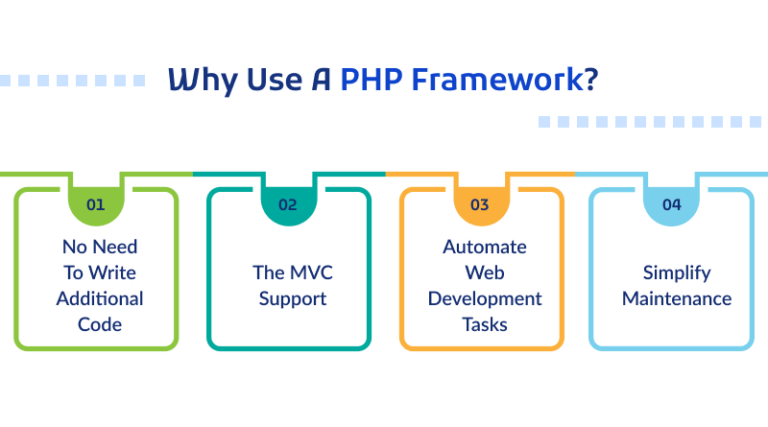 Why Use A PHP Framework?

01
No Need To Write Additional Code

02
The MVC Support

03
Automate Web Development Tasks

04
Simplify Maintenance